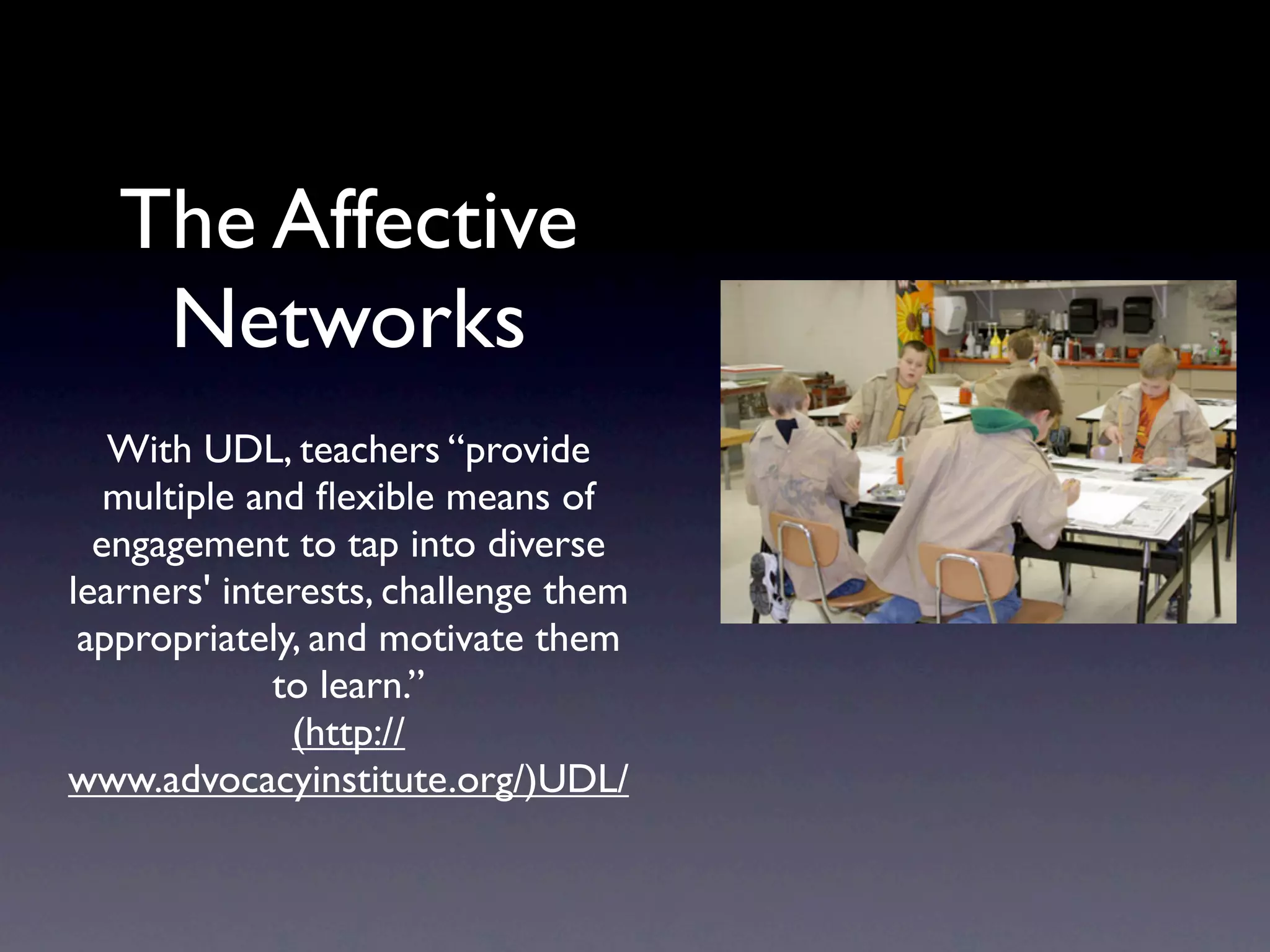 The Affective Networks

With UDL, teachers “provide multiple and flexible means of engagement to tap into diverse learners' interests, challenge them appropriately, and motivate them to learn.” (http://www.advocacyinstitute.org/)UDL/